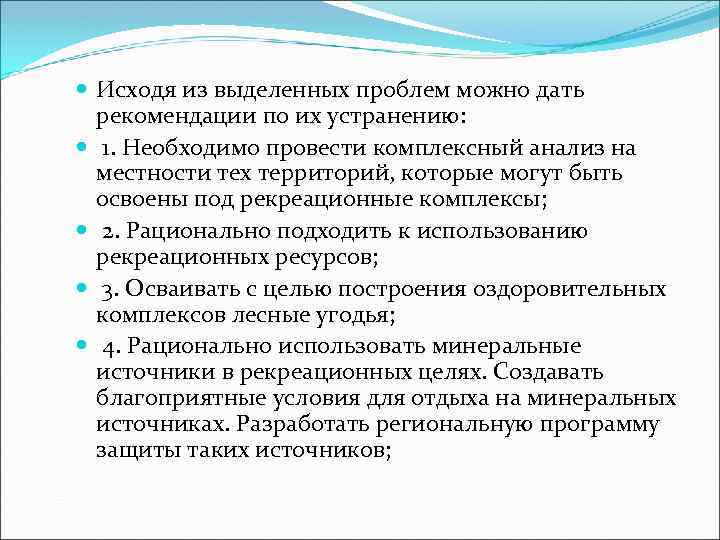 Исходя из выделенных проблем можно дать рекомендации по их устранению:

1. Необходимо провести комплексный анализ на местности тех территорий, которые могут быть освоены под рекреационные комплексы;

2. Рационально подходить к использованию рекреационных ресурсов;

3. Осваивать с целью построения оздоровительных комплексов лесные угодья;

4. Рационально использовать минеральные источники в рекреационных целях. Создавать благоприятные условия для отдыха на минеральных источниках. Разработать региональную программу защиты таких источников;